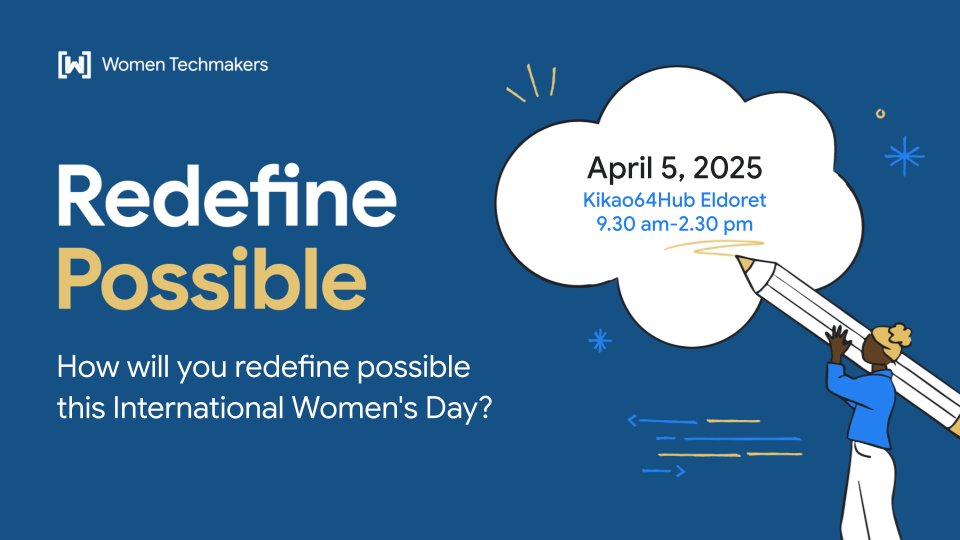 [W] Women Techmakers

Redefine
Possible

How will you redefine possible this International Women's Day?

April 5, 2025
Kikao64Hub Eldoret
9.30 am-2.30 pm